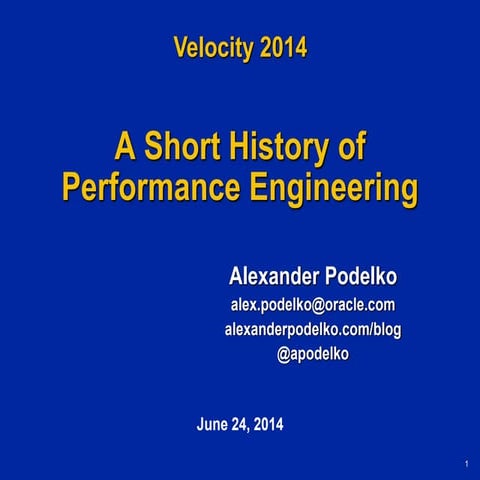 Velocity 2014

A Short History of Performance Engineering

Alexander Podelko
alex.podelko@oracle.com
alexanderpodelko.com/blog
@apodelko

June 24, 2014

1